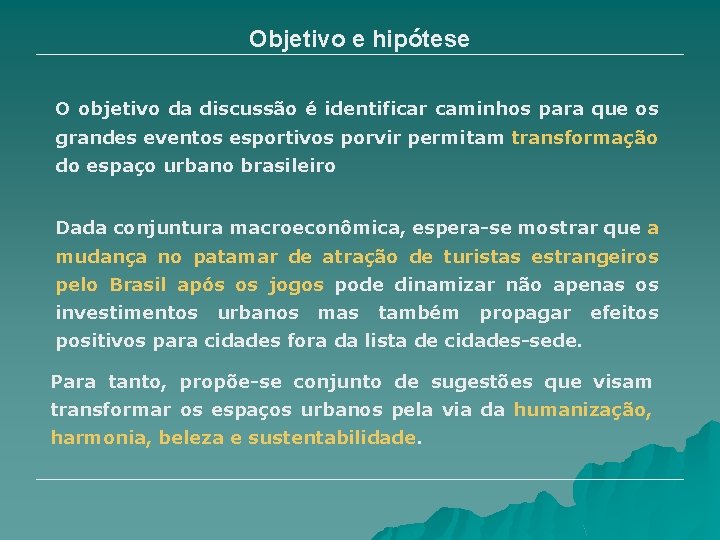 Objetivo e hipótese

O objetivo da discussão é identificar caminhos para que os grandes eventos esportivos porvir permitam transformação do espaço urbano brasileiro

Dada conjuntura macroeconômica, espera-se mostrar que a mudança no patamar de atração de turistas estrangeiros pelo Brasil após os jogos pode dinamizar não apenas os investimentos urbanos mas também propagar efeitos positivos para cidades fora da lista de cidades-sede.

Para tanto, propõe-se conjunto de sugestões que visam transformar os espaços urbanos pela via da humanização, harmonia, beleza e sustentabilidade.